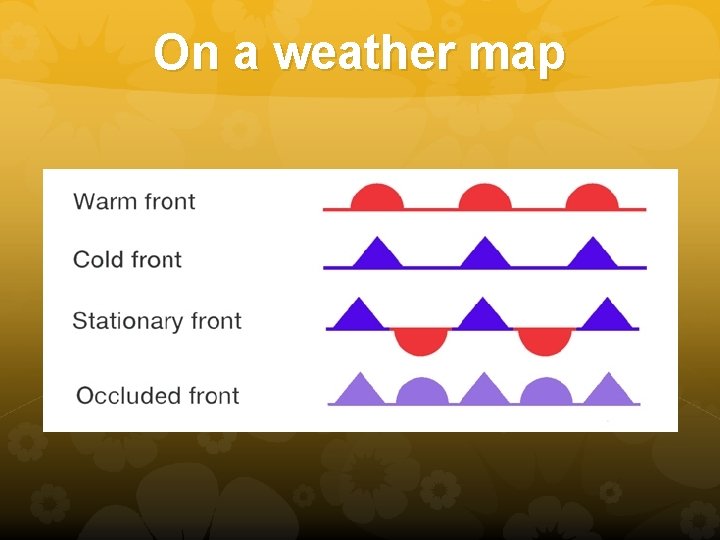 On a weather map

Warm front

Cold front

Stationary front

Occluded front